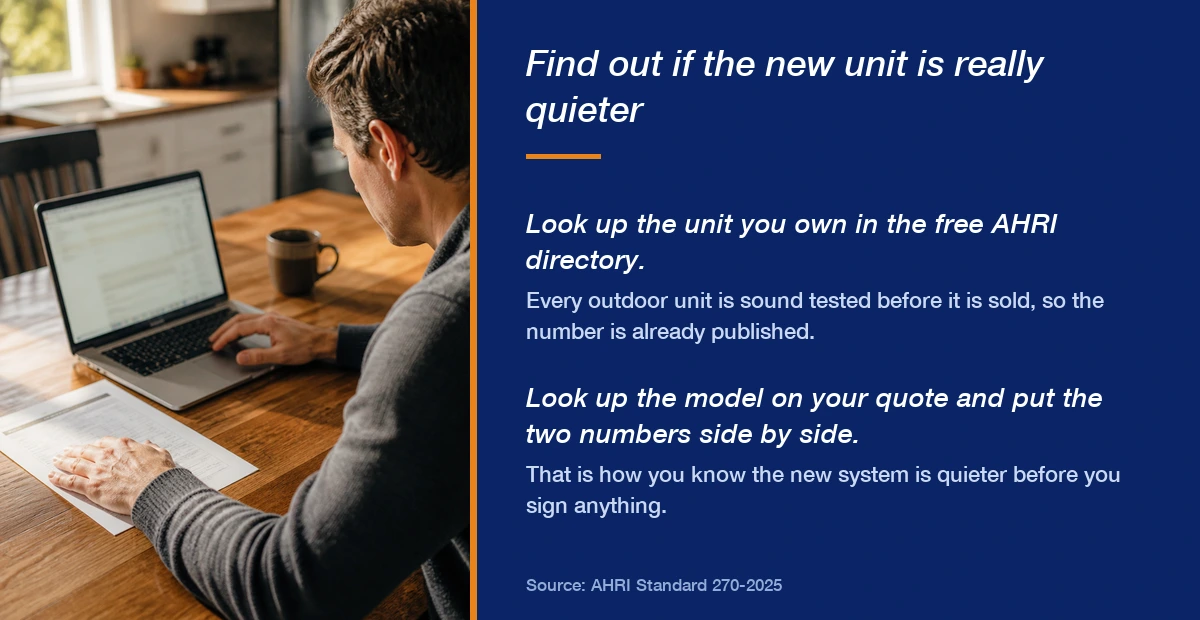 Find out if the new unit is really quieter

Look up the unit you own in the free AHRI directory.

Every outdoor unit is sound tested before it is sold, so the number is already published.

Look up the model on your quote and put the two numbers side by side.

That is how you know the new system is quieter before you sign anything.

Source: AHRI Standard 270-2025